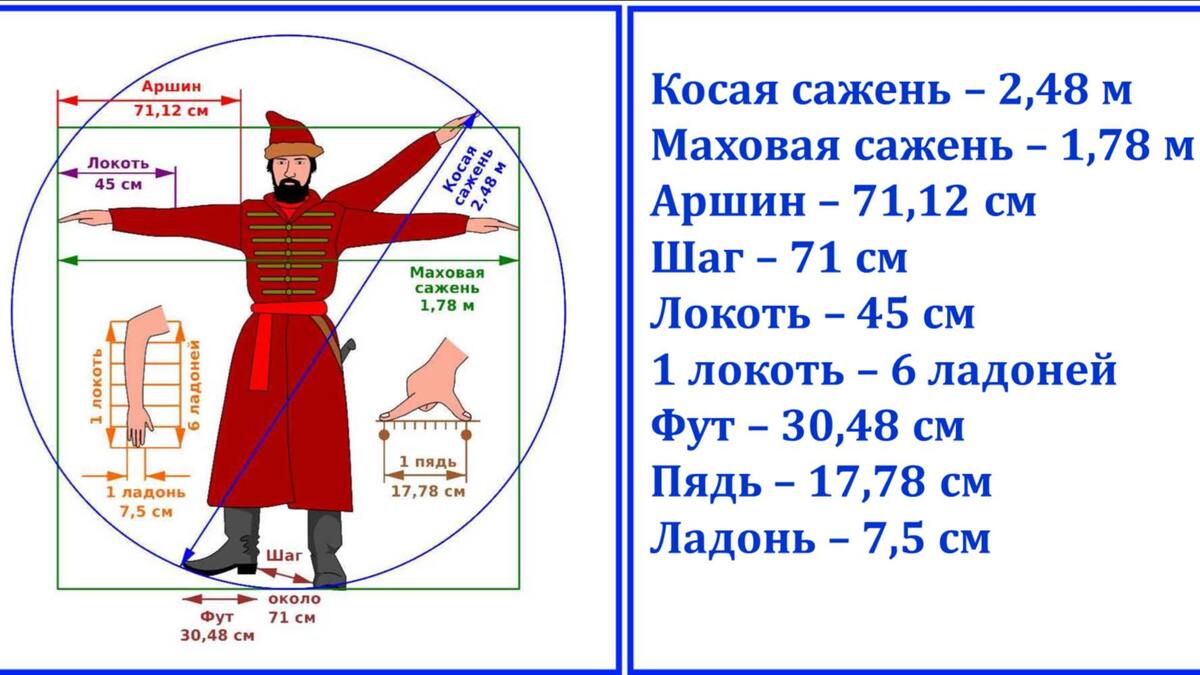 Аршин
71,12 см

Локоть
45 см

Косая сажень
2,48 м

Маховая сажень
1,78 м

1 локоть

6 ладоней

1 ладонь
7,5 см

1 пядь
17,78 см

Шаг
около
71 см

Фут
30,48 см

Косая сажень – 2,48 м
Маховая сажень – 1,78 м
Аршин – 71,12 см
Шаг – 71 см
Локоть – 45 см
1 локоть – 6 ладоней
Фут – 30,48 см
Пядь – 17,78 см
Ладонь – 7,5 см